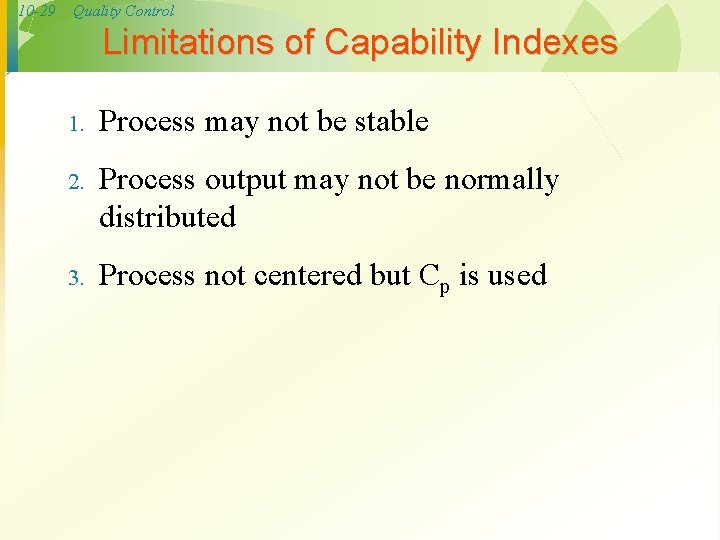 10-29 Quality Control

Limitations of Capability Indexes

1. Process may not be stable

2. Process output may not be normally distributed

3. Process not centered but $C_p$ is used